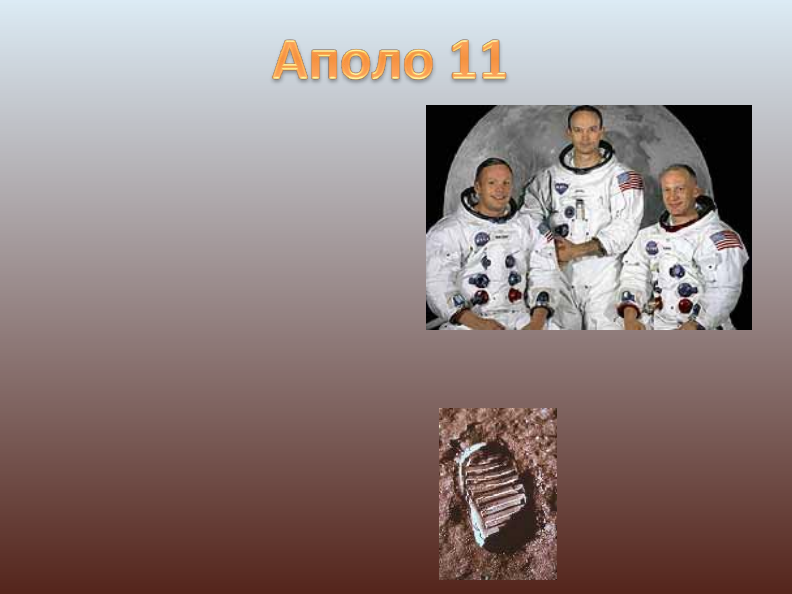 Аполо 11